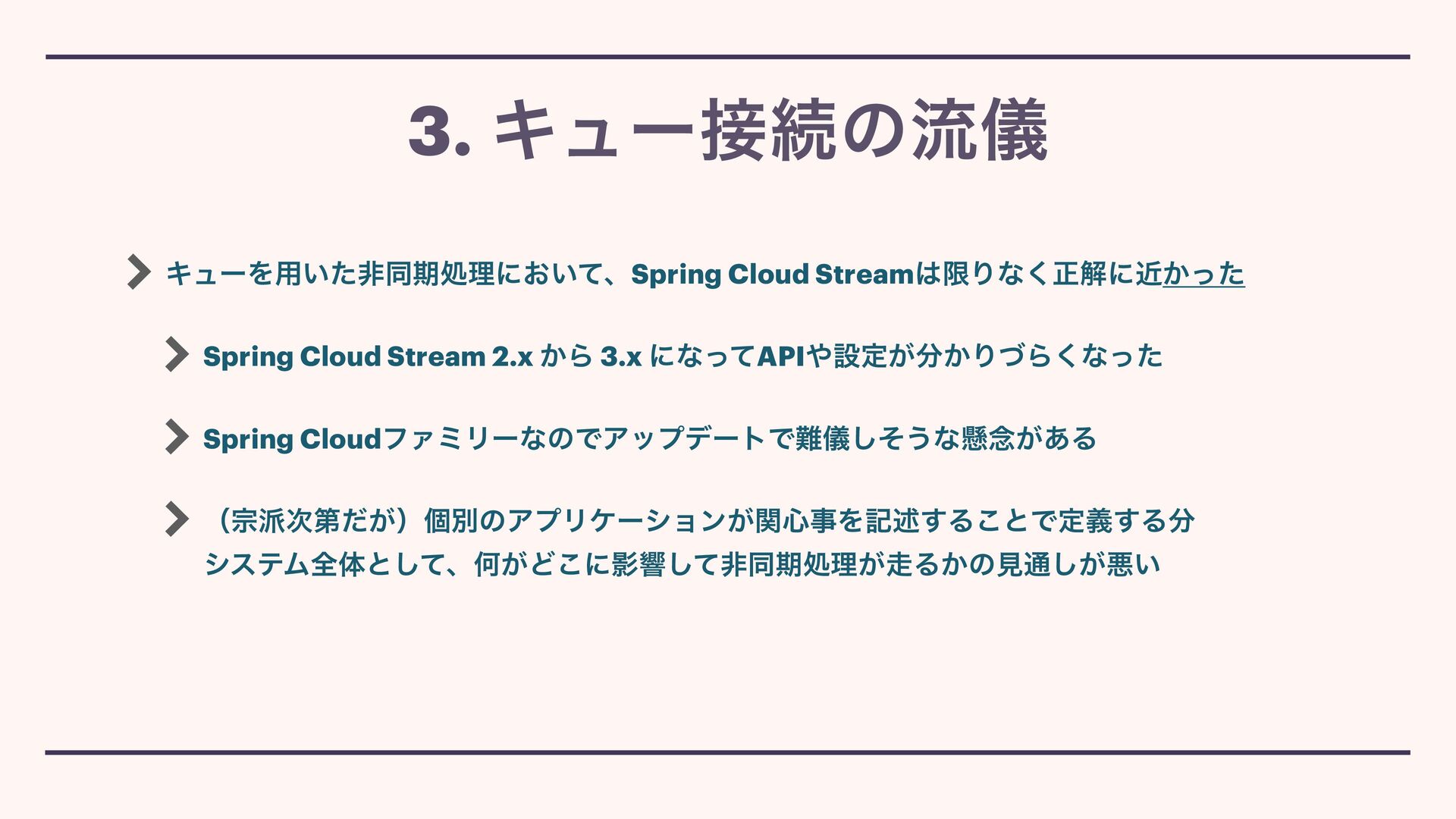 3. キュー接続の流儀

キューを用いた非同期処理において、Spring Cloud Streamは限りなく正解に近かった

Spring Cloud Stream 2.x から 3.x になってAPIや設定が分かりづらくなった

Spring Cloudファミリーなのでアップデートで難儀しそうな懸念がある

（宗派次第だが）個別のアプリケーションが関心事を記述することで定義する分システム全体として、何がどこに影響して非同期処理が走るかの見通しが悪い